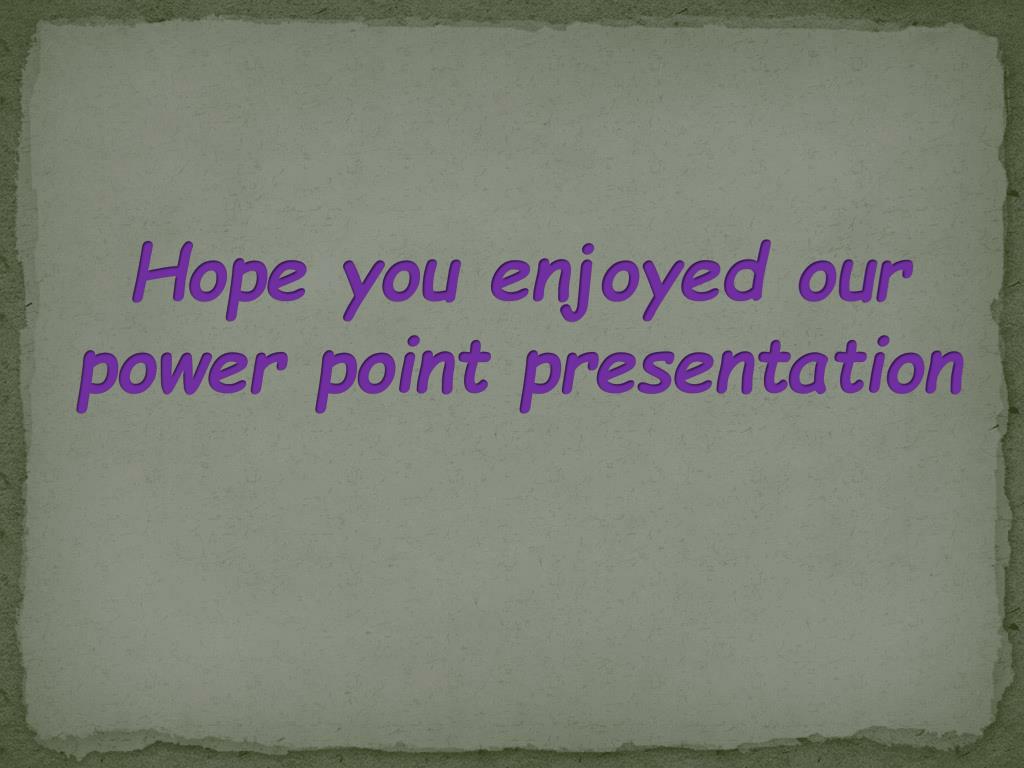 Hope you enjoyed our power point presentation